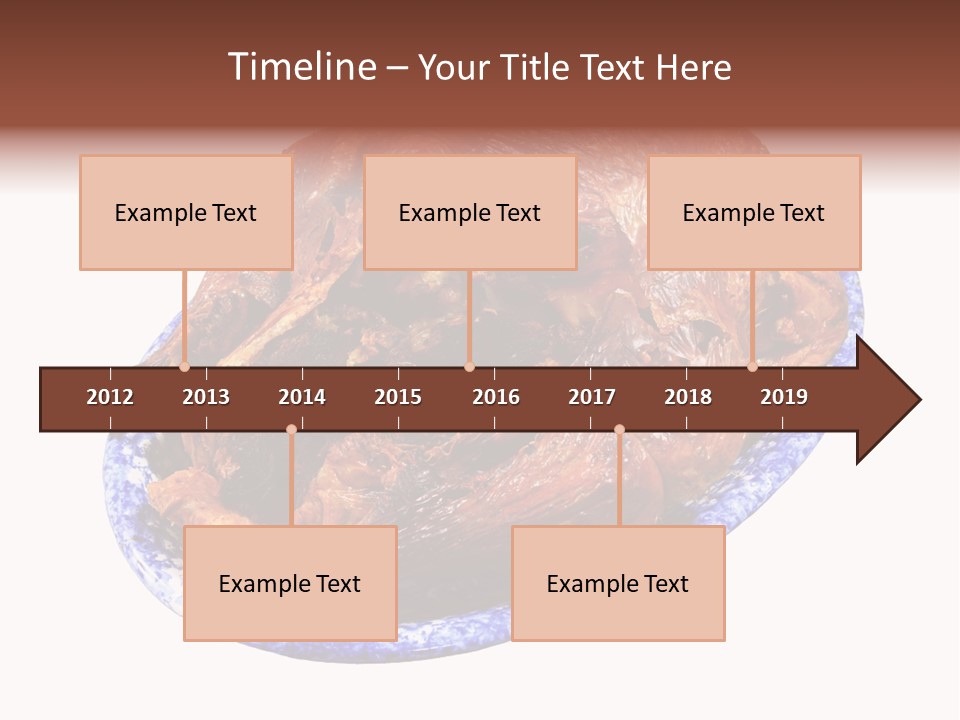 Timeline – Your Title Text Here

Example Text

Example Text

Example Text

2012 2013 2014 2015 2016 2017 2018 2019

Example Text

Example Text